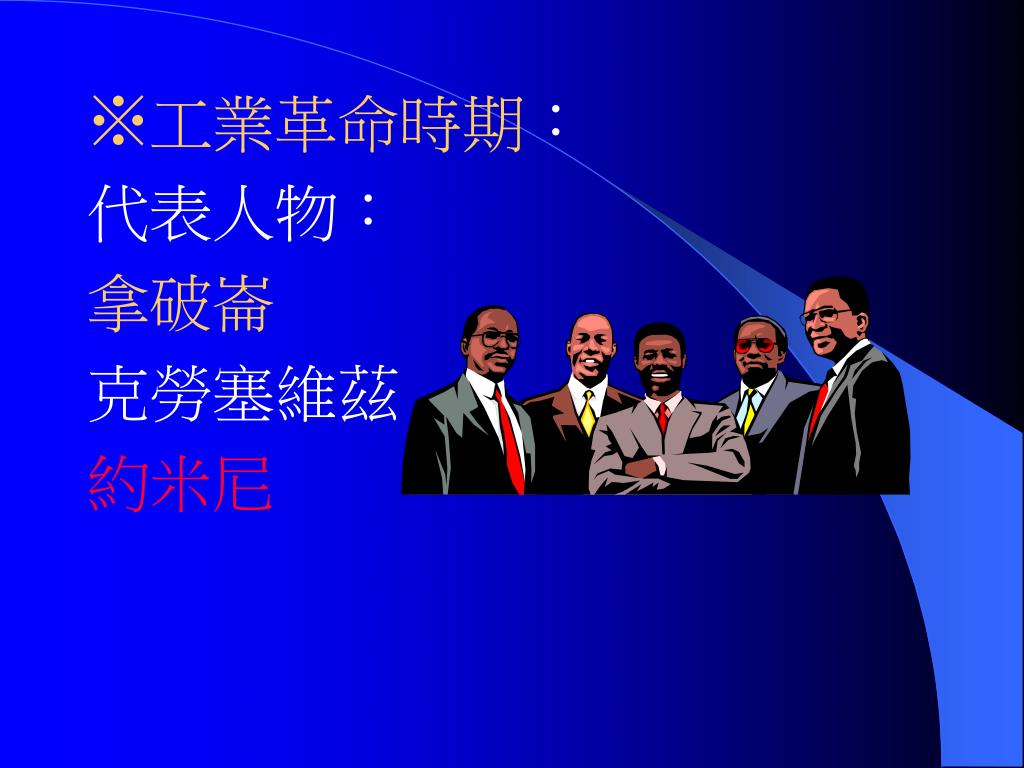 ※工業革命時期：
代表人物：
拿破崙
克勞塞維茲
約米尼